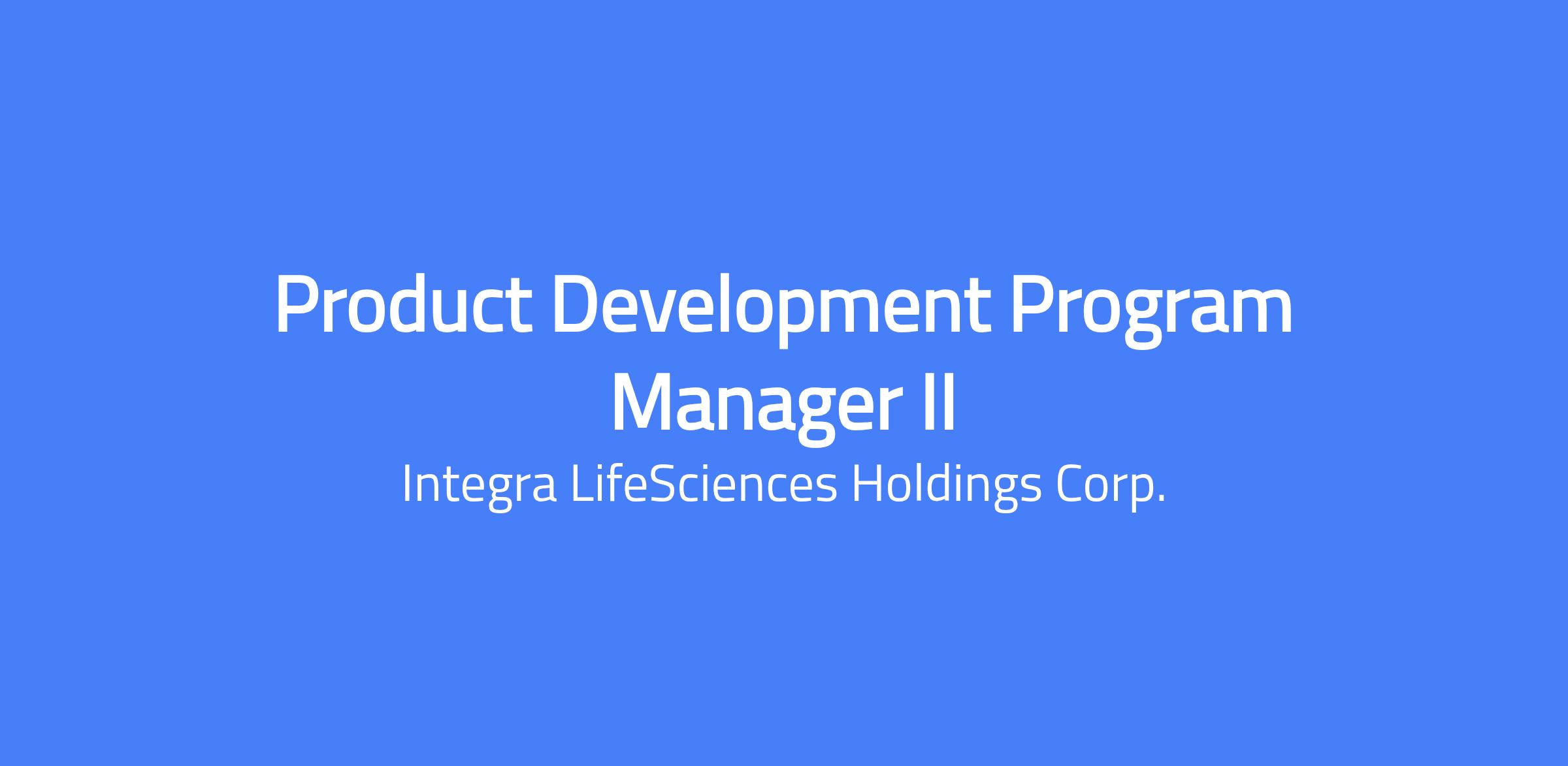 Product Development Program Manager II

Integra LifeSciences Holdings Corp.